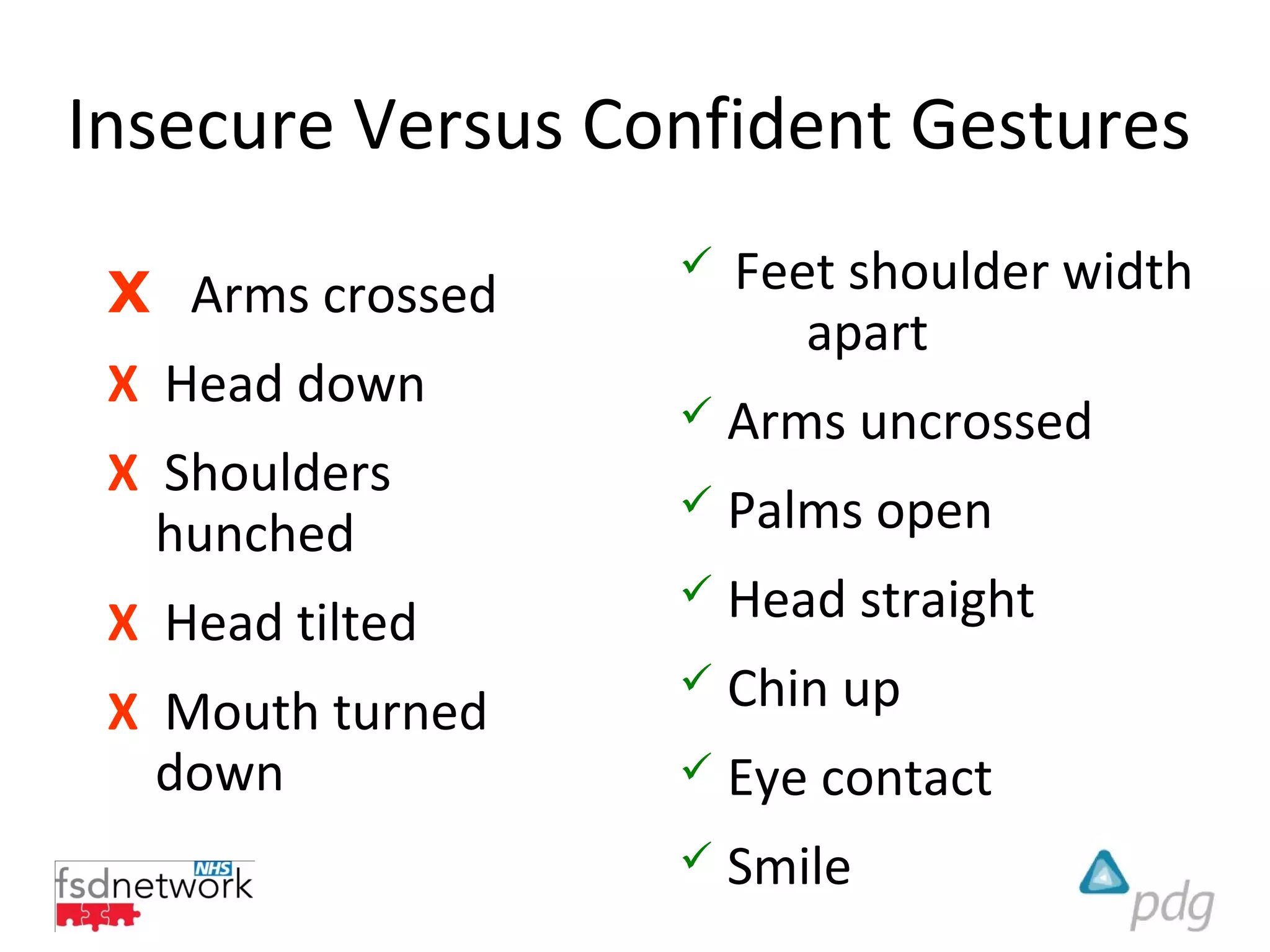 Insecure Versus Confident Gestures

X Arms crossed

X Head down

X Shoulders hunched

X Head tilted

X Mouth turned down

✓ Feet shoulder width apart

✓ Arms uncrossed

✓ Palms open

✓ Head straight

✓ Chin up

✓ Eye contact

✓ Smile

NHS fsdnetwork

pdg